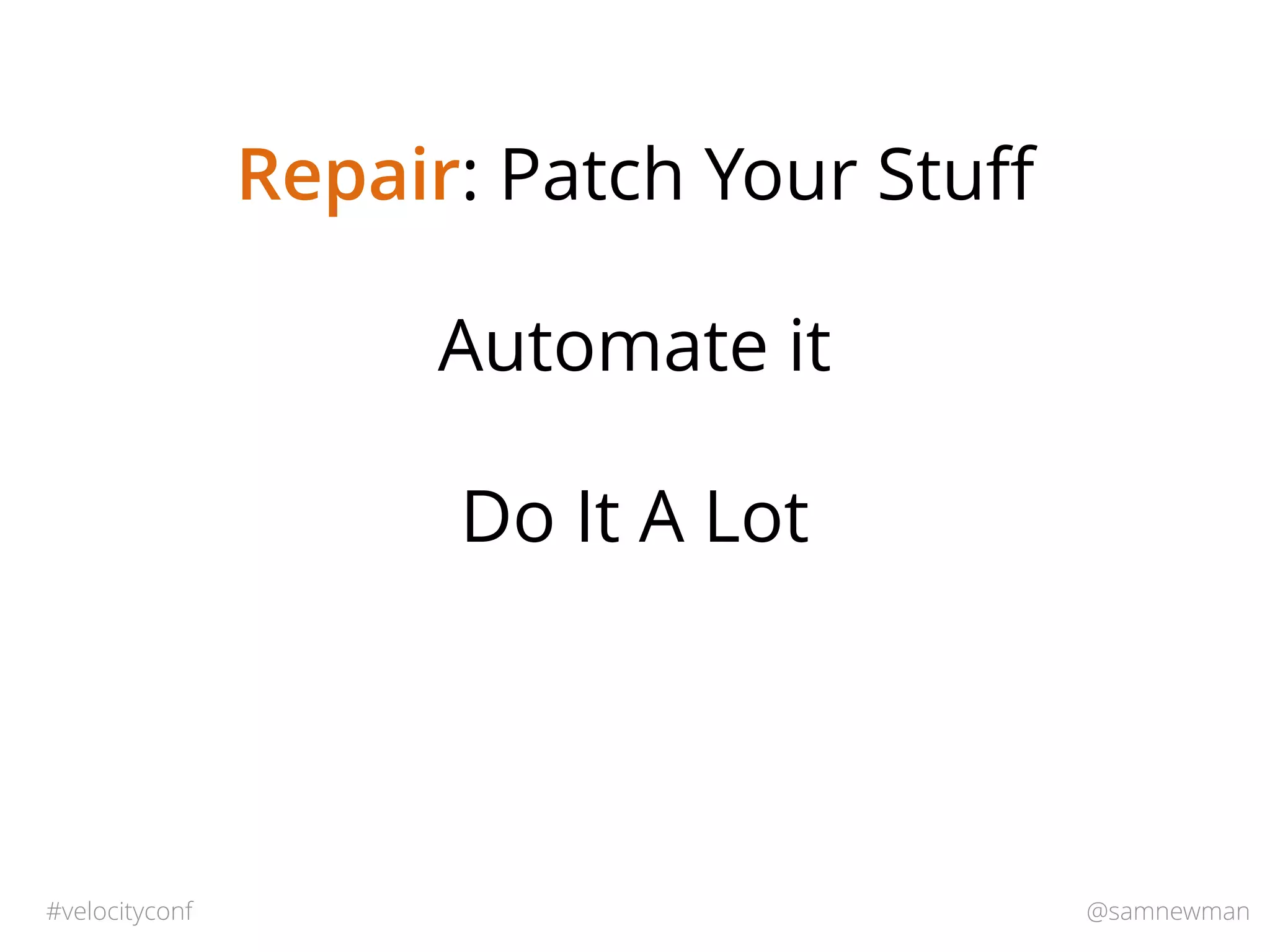 Repair: Patch Your Stuff

Automate it

Do It A Lot

#velocityconf

@samnewman